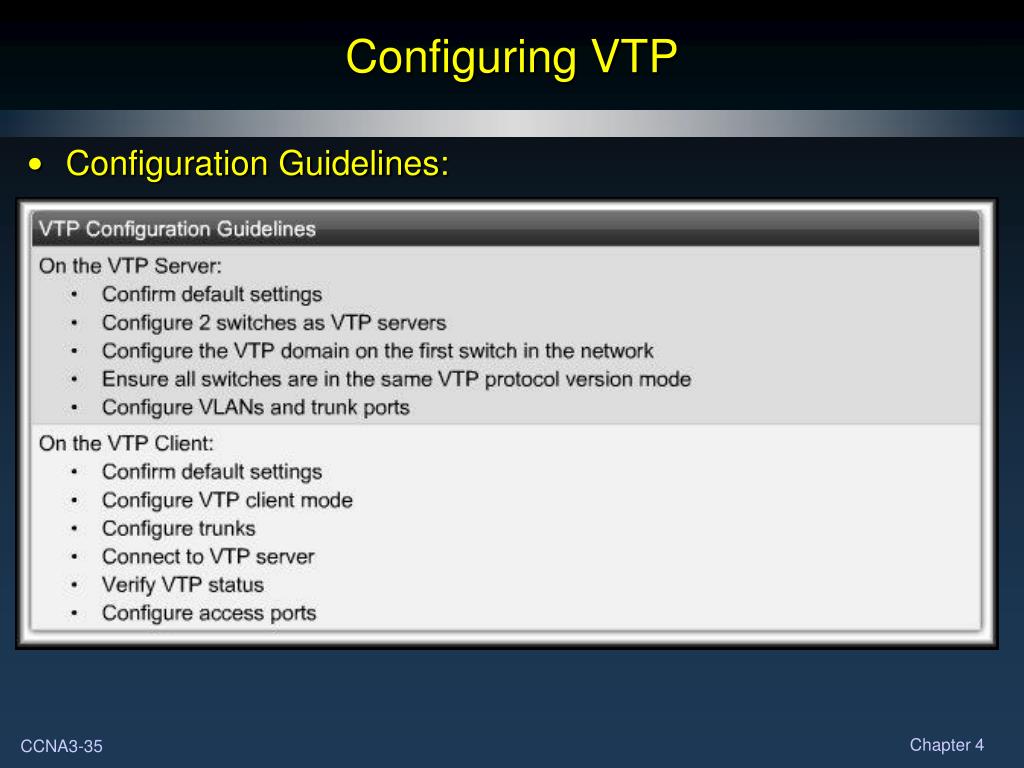 Configuring VTP

• Configuration Guidelines:

VTP Configuration Guidelines

On the VTP Server:
• Confirm default settings
• Configure 2 switches as VTP servers
• Configure the VTP domain on the first switch in the network
• Ensure all switches are in the same VTP protocol version mode
• Configure VLANs and trunk ports

On the VTP Client:
• Confirm default settings
• Configure VTP client mode
• Configure trunks
• Connect to VTP server
• Verify VTP status
• Configure access ports

CCNA3-35

Chapter 4